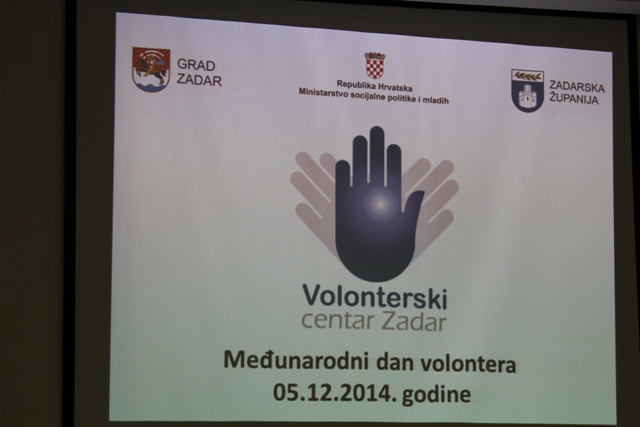 GRAD
ZADAR

Republika Hrvatska
Ministarstvo socijalne politike i mladih

ZADARSKA
ŽUPANIJA

Volonterski
centar Zadar

Međunarodni dan volontera
05.12.2014. godine